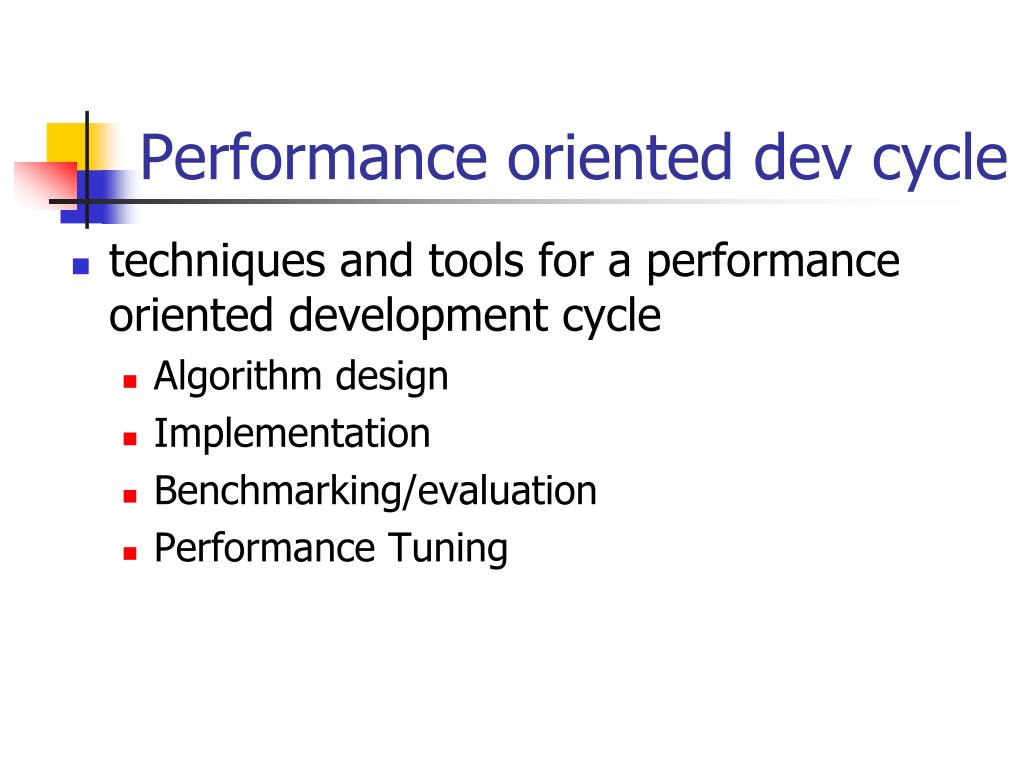 Performance oriented dev cycle

- techniques and tools for a performance oriented development cycle
  - Algorithm design
  - Implementation
  - Benchmarking/evaluation
  - Performance Tuning